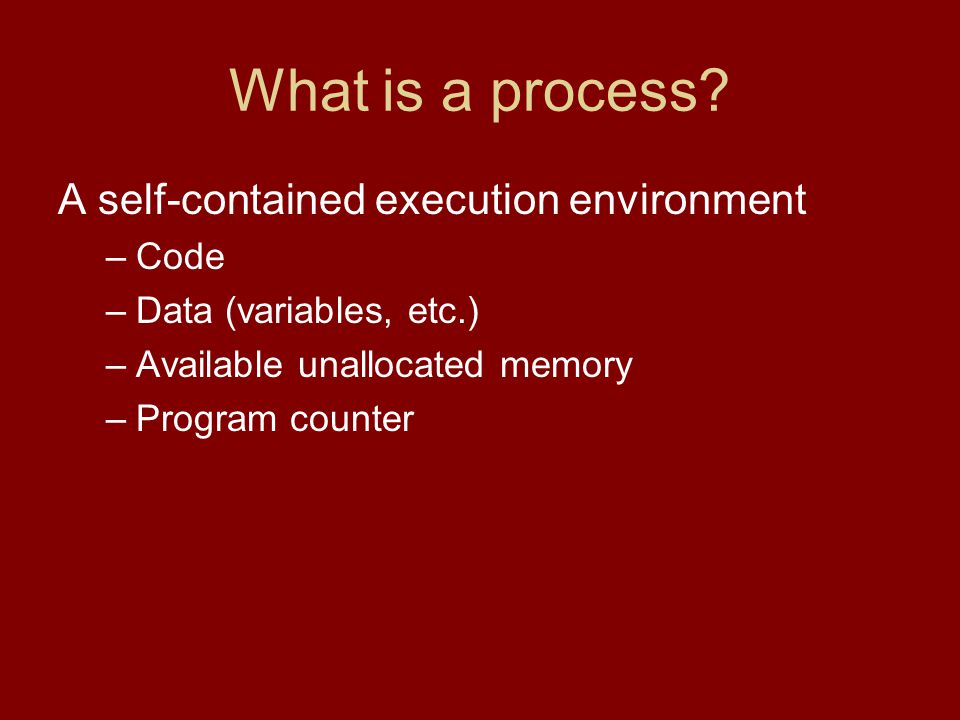 What is a process?

A self-contained execution environment

– Code
– Data (variables, etc.)
– Available unallocated memory
– Program counter